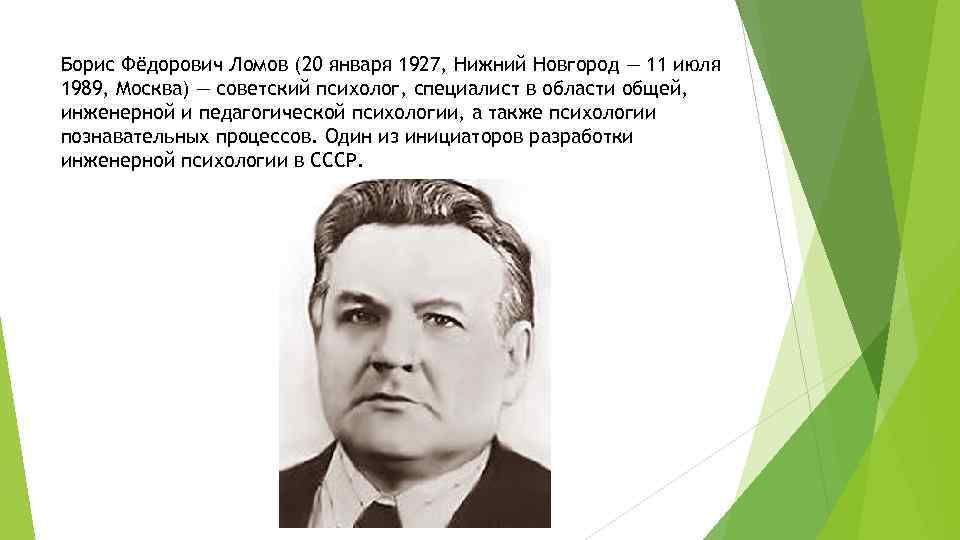 Борис Фёдорович Ломов (20 января 1927, Нижний Новгород — 11 июля 1989, Москва) — советский психолог, специалист в области общей, инженерной и педагогической психологии, а также психологии познавательных процессов. Один из инициаторов разработки инженерной психологии в СССР.